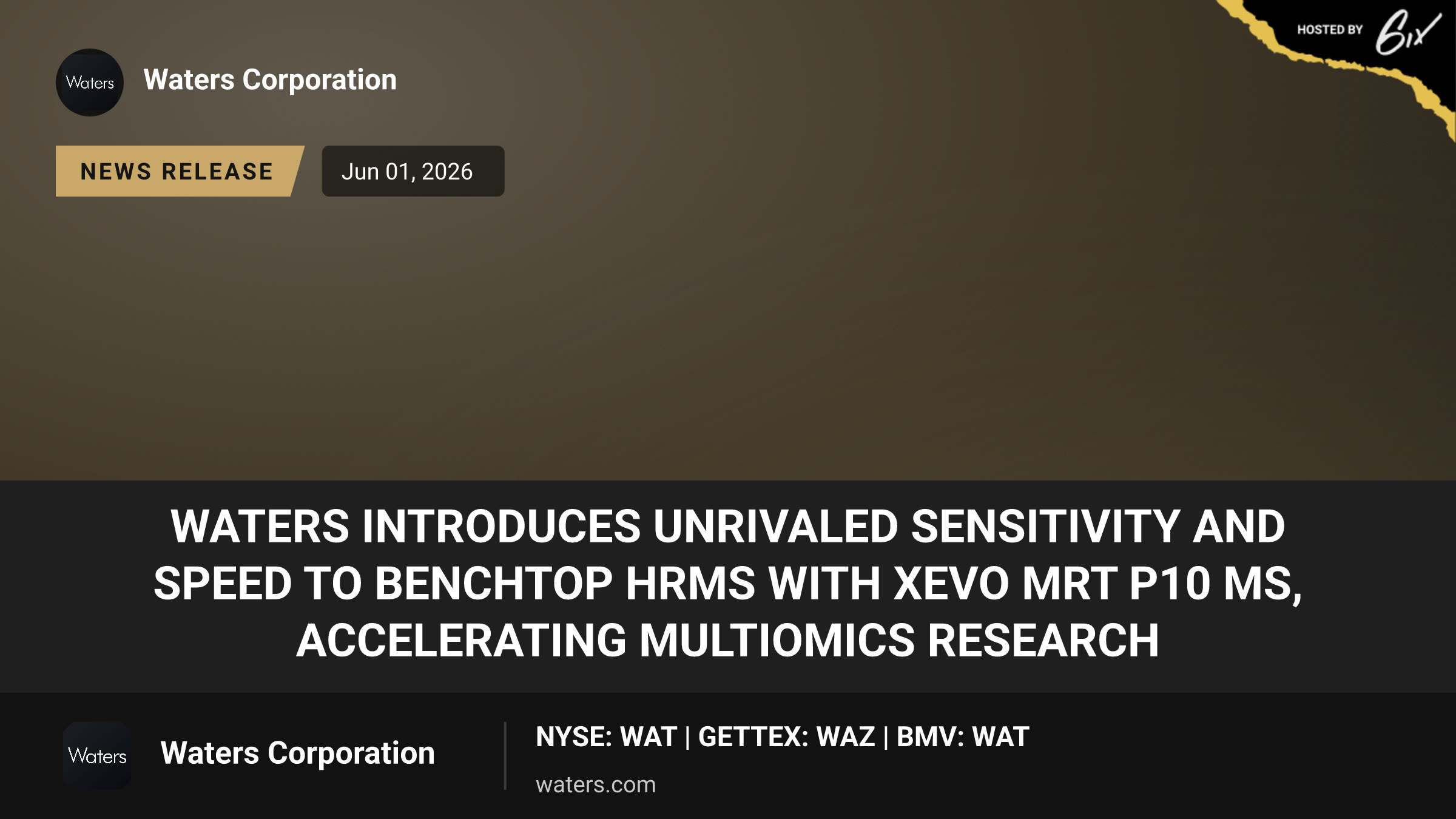 HOSTED BY 6ix

Waters

Waters Corporation

NEWS RELEASE

Jun 01, 2026

WATERS INTRODUCES UNRIVALED SENSITIVITY AND SPEED TO BENCHTOP HRMS WITH XEVO MRT P10 MS, ACCELERATING MULTIOMICS RESEARCH

Waters

Waters Corporation

NYSE: WAT | GETTEX: WAZ | BMV: WAT

waters.com